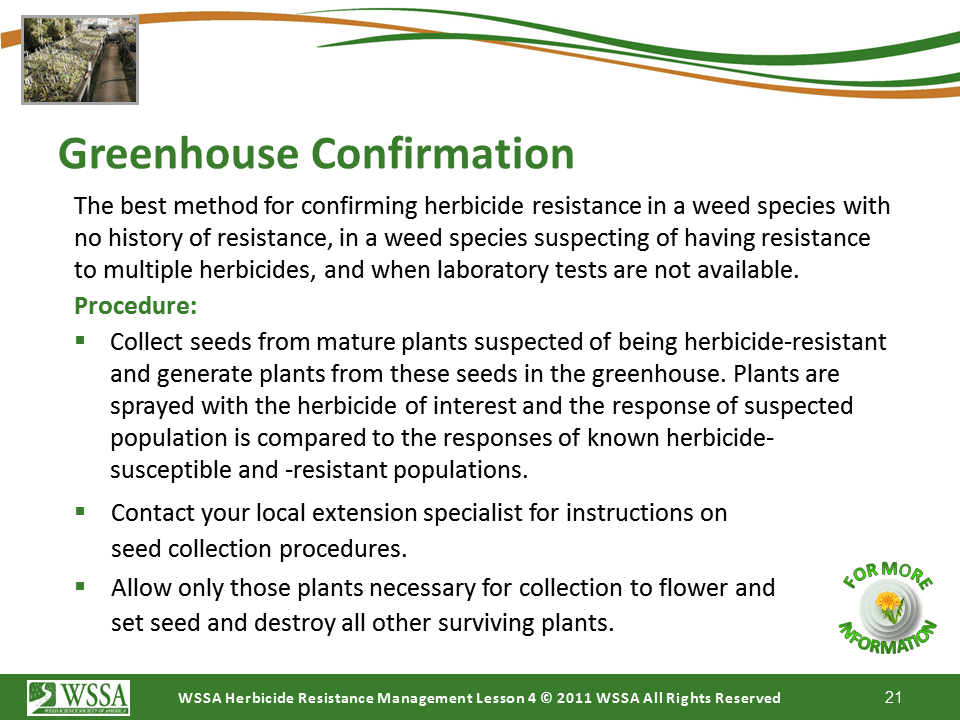 Greenhouse Confirmation

The best method for confirming herbicide resistance in a weed species with no history of resistance, in a weed species suspecting of having resistance to multiple herbicides, and when laboratory tests are not available.

Procedure:

▪ Collect seeds from mature plants suspected of being herbicide-resistant and generate plants from these seeds in the greenhouse. Plants are sprayed with the herbicide of interest and the response of suspected population is compared to the responses of known herbicide-susceptible and -resistant populations.

▪ Contact your local extension specialist for instructions on seed collection procedures.

▪ Allow only those plants necessary for collection to flower and set seed and destroy all other surviving plants.

FOR MORE INFORMATION

WSSA
WEED SCIENCE SOCIETY OF AMERICA

WSSA Herbicide Resistance Management Lesson 4 © 2011 WSSA All Rights Reserved

21